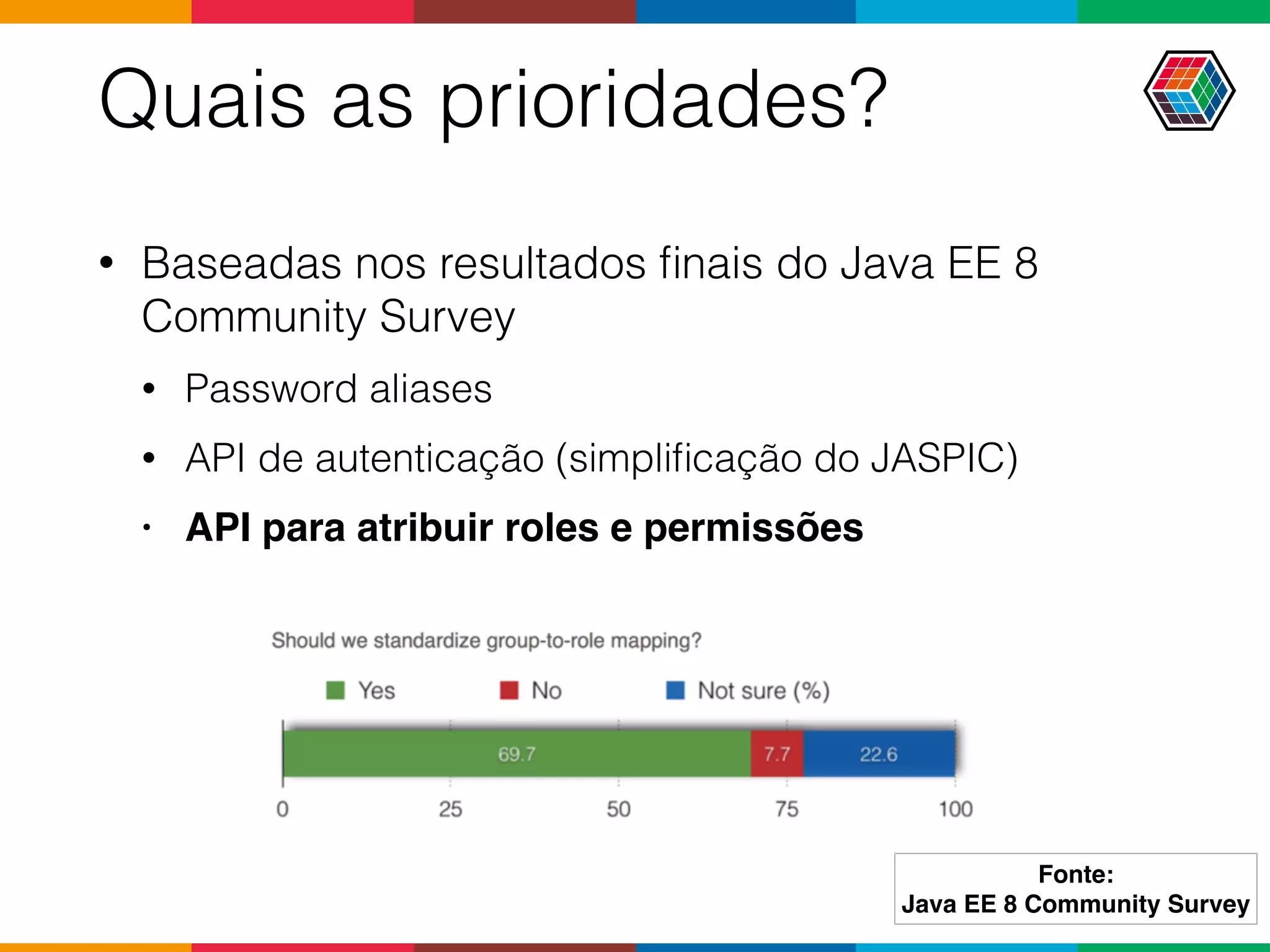 Quais as prioridades?

• Baseadas nos resultados finais do Java EE 8 Community Survey

• Password aliases

• API de autenticação (simplificação do JASPIC)

• **API para atribuir roles e permissões**

Should we standardize group-to-role mapping?

Yes No Not sure (%)

69.7 7.7 22.6

0 25 50 75 100

Fonte:
Java EE 8 Community Survey